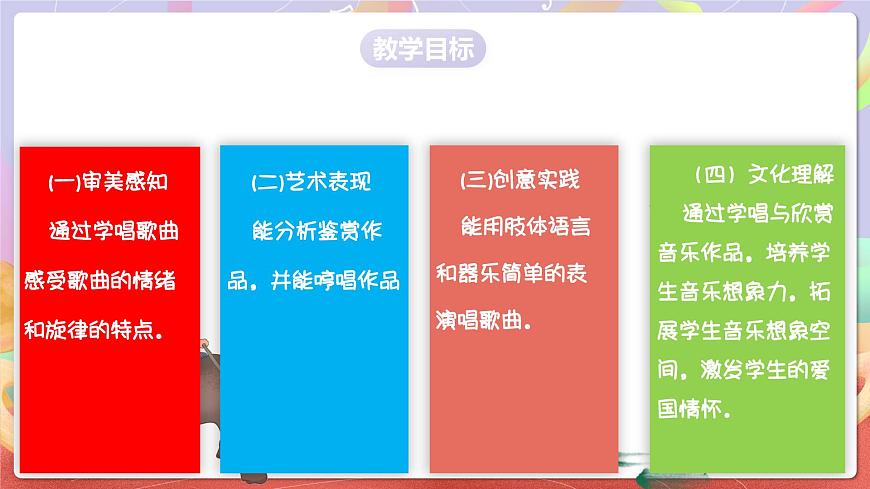 教学目标

(一)审美感知

通过学唱歌曲感受歌曲的情绪和旋律的特点。

(二)艺术表现

能分析鉴赏作品，并能哼唱作品

(三)创意实践

能用肢体语言和器乐简单的表演唱歌曲。

（四）文化理解

通过学唱与欣赏音乐作品，培养学生音乐想象力，拓展学生音乐想象空间，激发学生的爱国情怀。